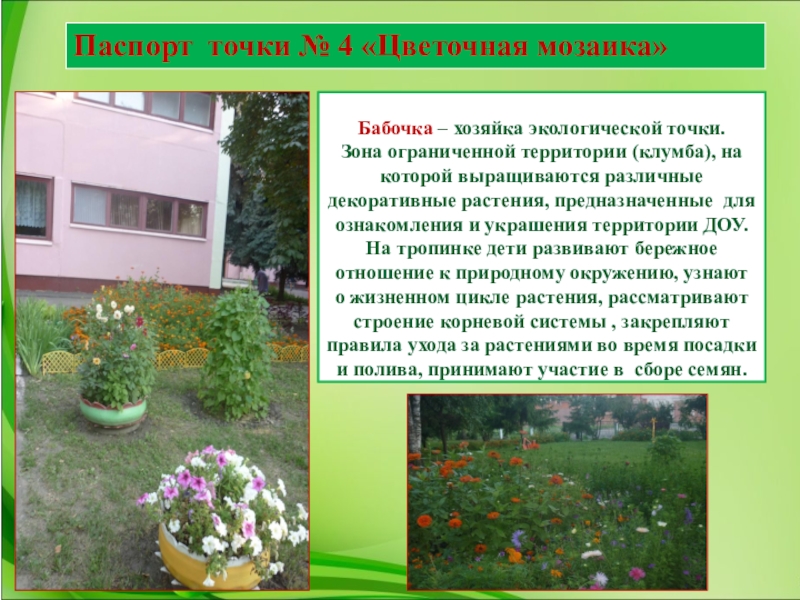 Паспорт точки № 4 «Цветочная мозаика»

Бабочка – хозяйка экологической точки. Зона ограниченной территории (клумба), на которой выращиваются различные декоративные растения, предназначенные для ознакомления и украшения территории ДОУ. На тропинке дети развивают бережное отношение к природному окружению, узнают о жизненном цикле растения, рассматривают строение корневой системы , закрепляют правила ухода за растениями во время посадки и полива, принимают участие в сборе семян.